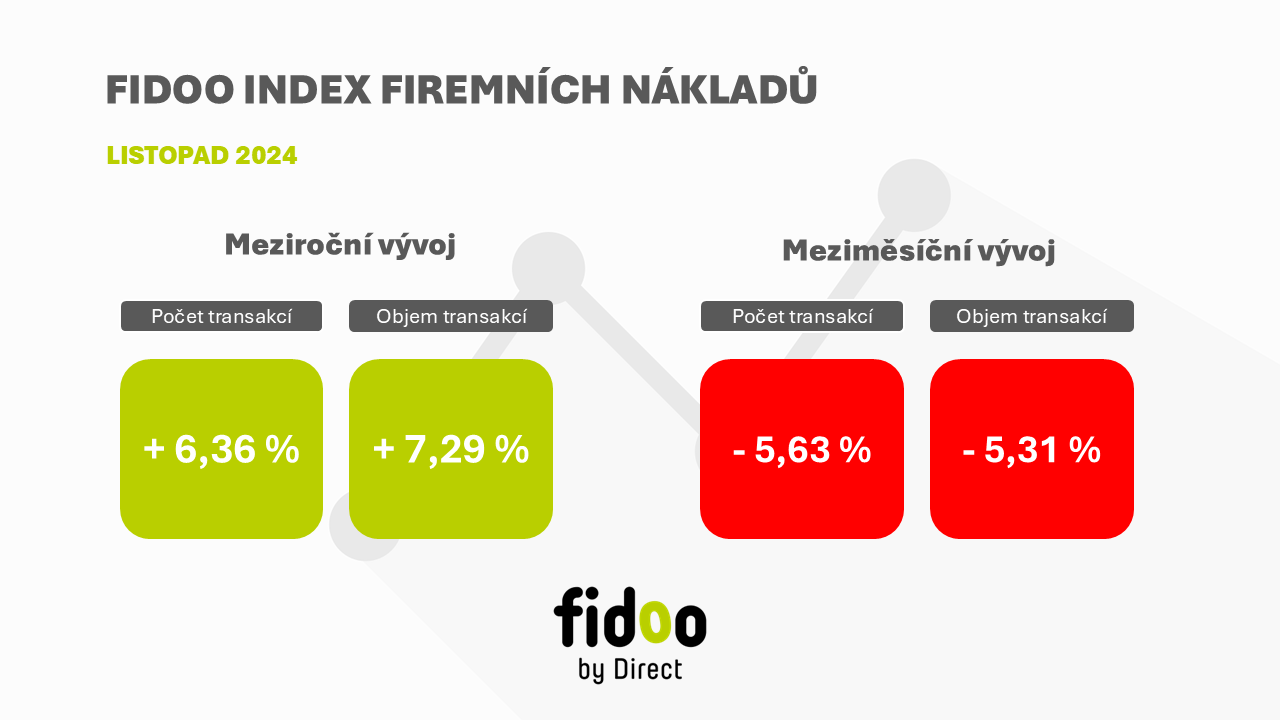 FIDOO INDEX FIREMNÍCH NÁKLADŮ

LISTOPAD 2024

Meziroční vývoj

Počet transakcí

Objem transakcí

+ 6,36 %

+ 7,29 %

Meziměsíční vývoj

Počet transakcí

Objem transakcí

- 5,63 %

- 5,31 %

fidoo
by Direct